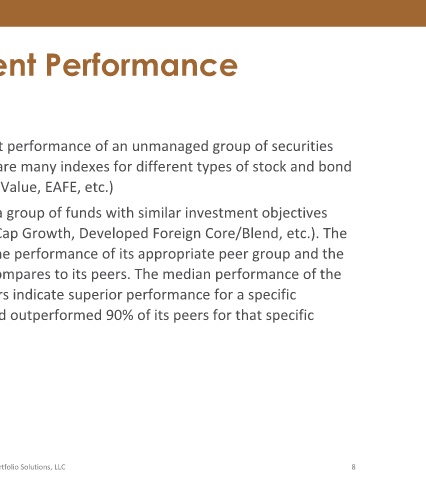 ent Performance

t performance of an unmanaged group of securities are many indexes for different types of stock and bond Value, EAFE, etc.)

a group of funds with similar investment objectives Cap Growth, Developed Foreign Core/Blend, etc.). The he performance of its appropriate peer group and the ompares to its peers. The median performance of the rs indicate superior performance for a specific d outperformed 90% of its peers for that specific

rtfolio Solutions, LLC

8